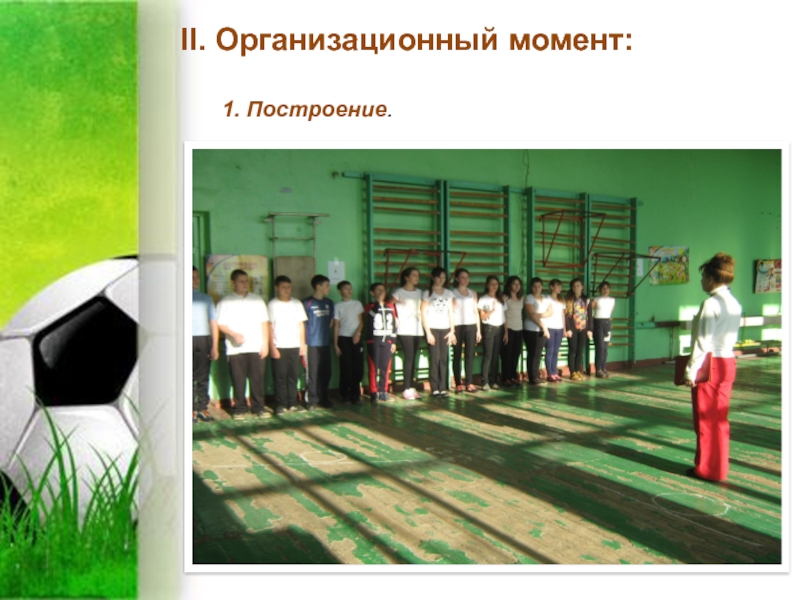 II. Организационный момент:

1. Построение.